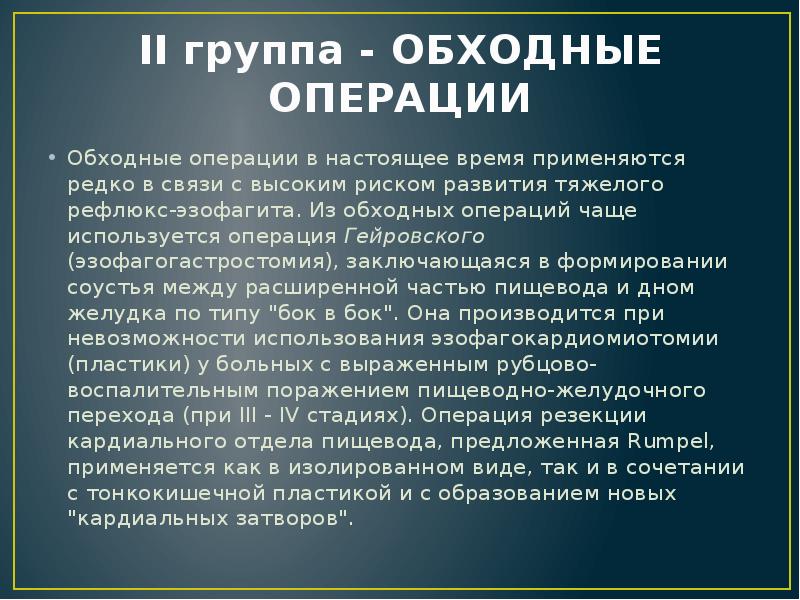 II группа - ОБХОДНЫЕ ОПЕРАЦИИ

• Обходные операции в настоящее время применяются редко в связи с высоким риском развития тяжелого рефлюкс-эзофагита. Из обходных операций чаще используется операция Гейровского (эзофагогастростомия), заключающаяся в формировании соустья между расширенной частью пищевода и дном желудка по типу "бок в бок". Она производится при невозможности использования эзофагокардиомиотомии (пластики) у больных с выраженным рубцово-воспалительным поражением пищеводно-желудочного перехода (при III - IV стадиях). Операция резекции кардиального отдела пищевода, предложенная Rumpel, применяется как в изолированном виде, так и в сочетании с тонкокишечной пластикой и с образованием новых "кардиальных затворов".